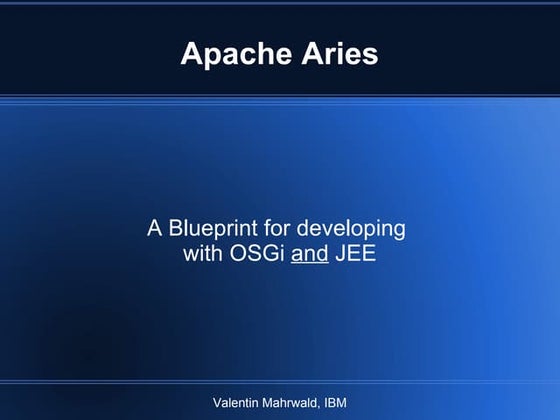 Apache Aries

A Blueprint for developing with OSGi and JEE

Valentin Mahrwald, IBM